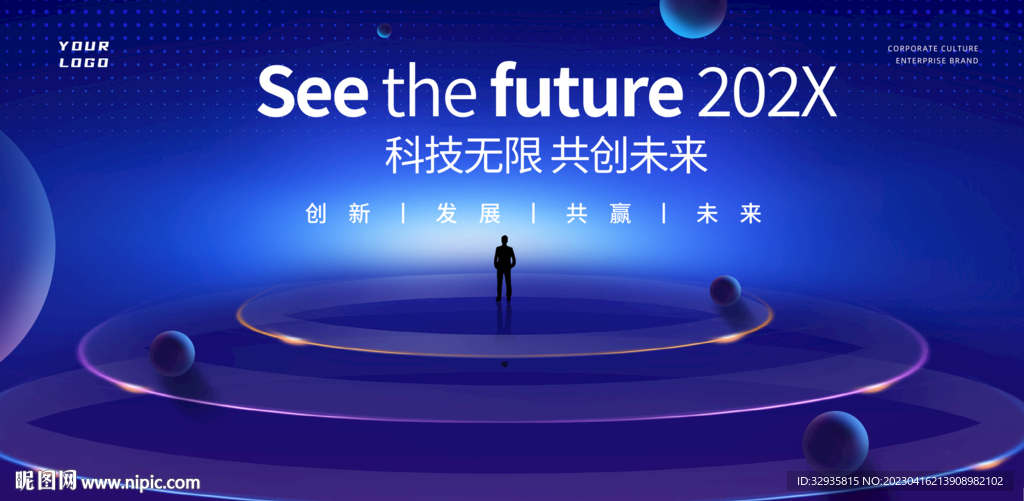 YOUR LOGO

CORPORATE CULTURE
ENTERPRISE BRAND

See the future 202X

科技无限 共创未来

创新 | 发展 | 共赢 | 未来

昵图网 www.nipic.com

ID:32935815 NO:20230416213908982102